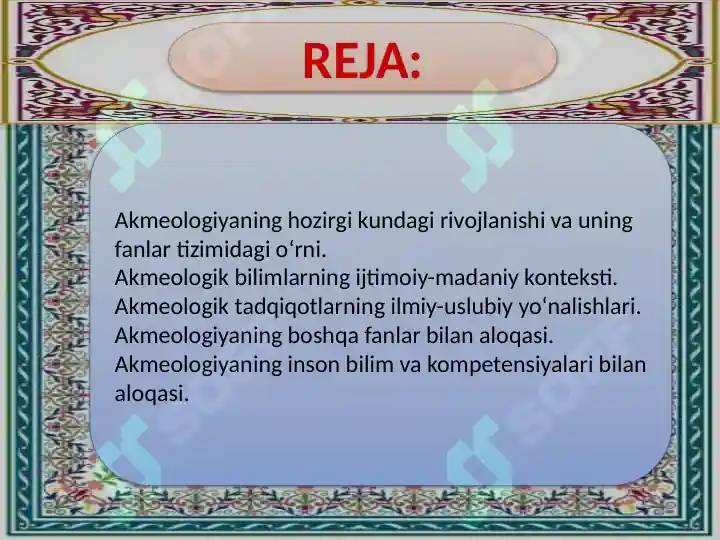 REJA:

Akmeologiyaning hozirgi kundagi rivojlanishi va uning fanlar tizimidagi o‘rni.
Akmeologik bilimlarning ijtimoiy-madaniy konteksti.
Akmeologik tadqiqotlarning ilmiy-uslubiy yo‘nalishlari.
Akmeologiyaning boshqa fanlar bilan aloqasi.
Akmeologiyaning inson bilim va kompetensiyalari bilan aloqasi.